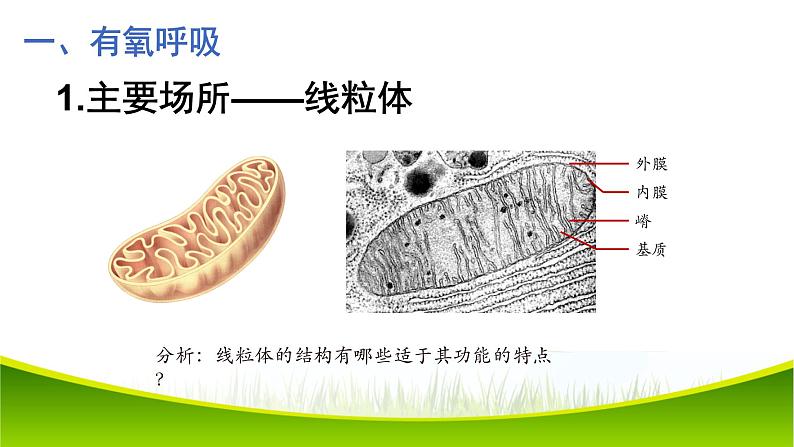 一、有氧呼吸

1.主要场所——线粒体

外膜
内膜
嵴
基质

分析：线粒体的结构有哪些适于其功能的特点？